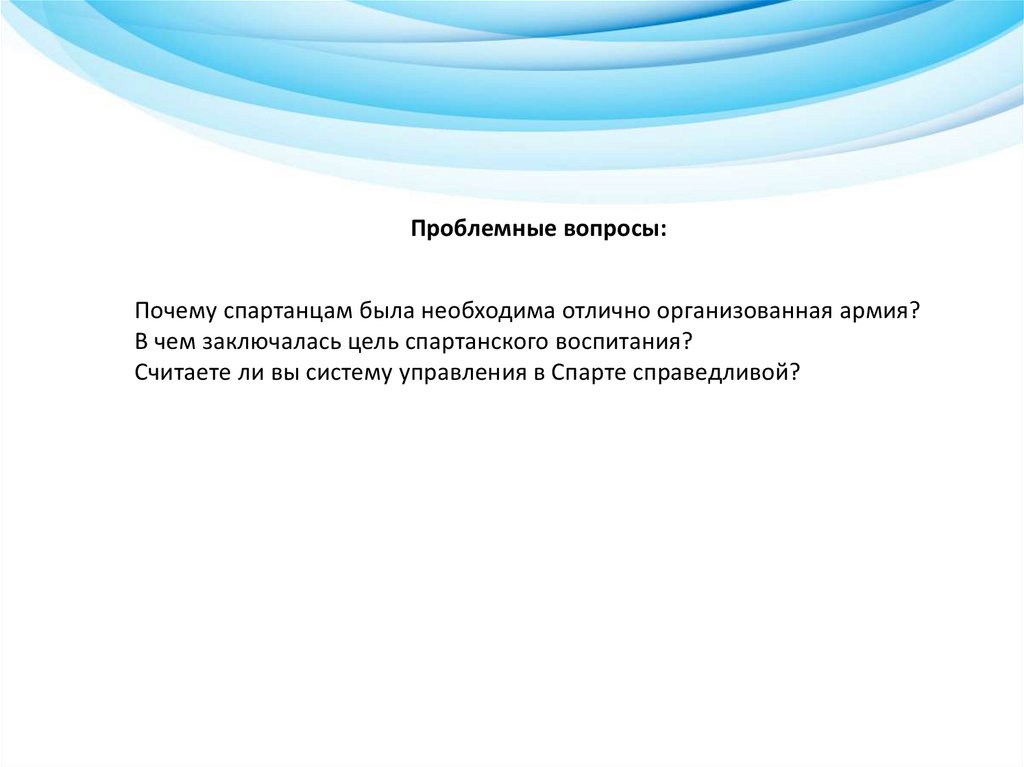 Проблемные вопросы:

Почему спартанцам была необходима отлично организованная армия?
В чем заключалась цель спартанского воспитания?
Считаете ли вы систему управления в Спарте справедливой?